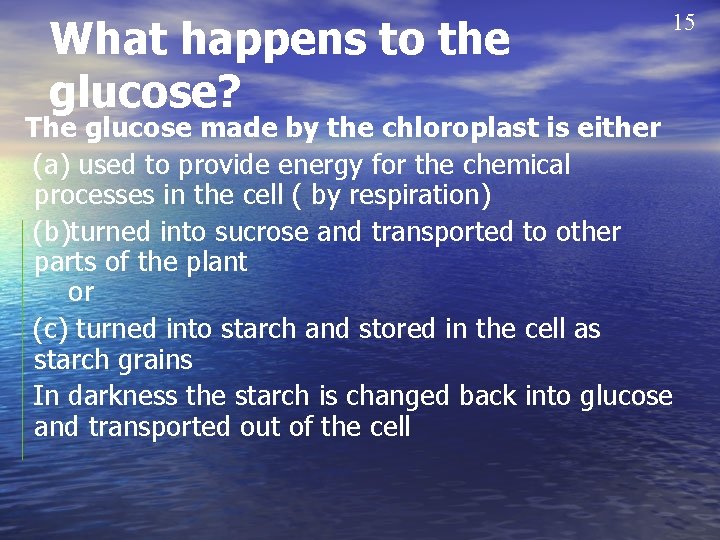 15

What happens to the glucose?

The glucose made by the chloroplast is either

(a) used to provide energy for the chemical processes in the cell ( by respiration)

(b)turned into sucrose and transported to other parts of the plant
or

(c) turned into starch and stored in the cell as starch grains

In darkness the starch is changed back into glucose and transported out of the cell